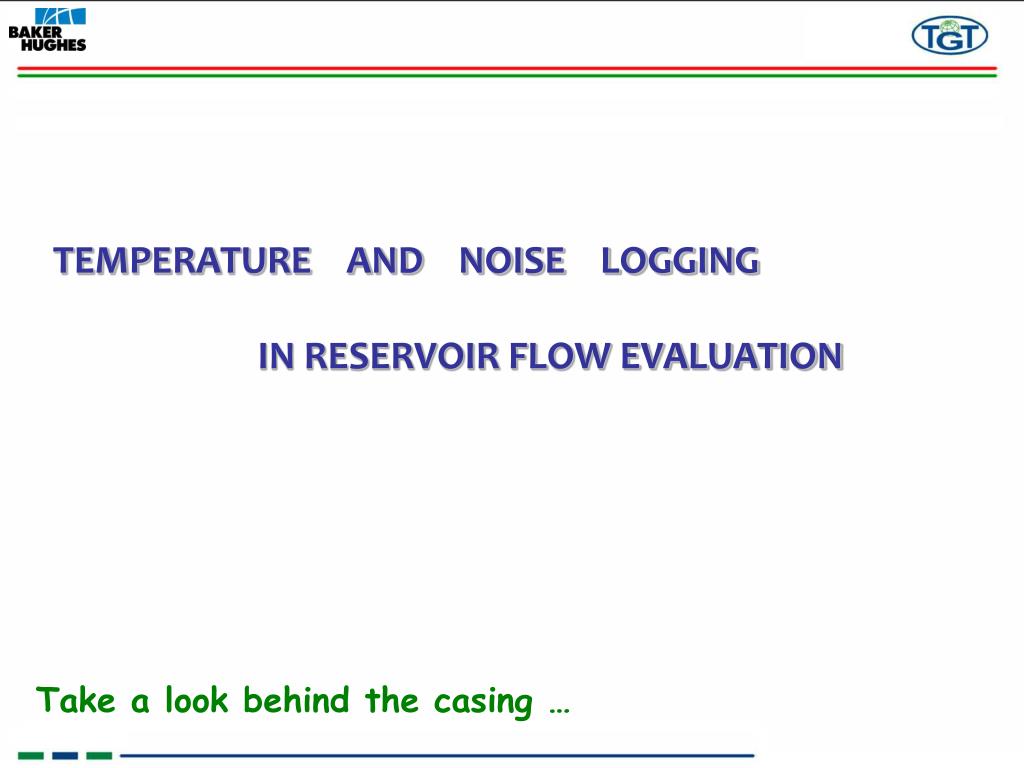 BAKER HUGHES

TGT

TEMPERATURE AND NOISE LOGGING

IN RESERVOIR FLOW EVALUATION

Take a look behind the casing …